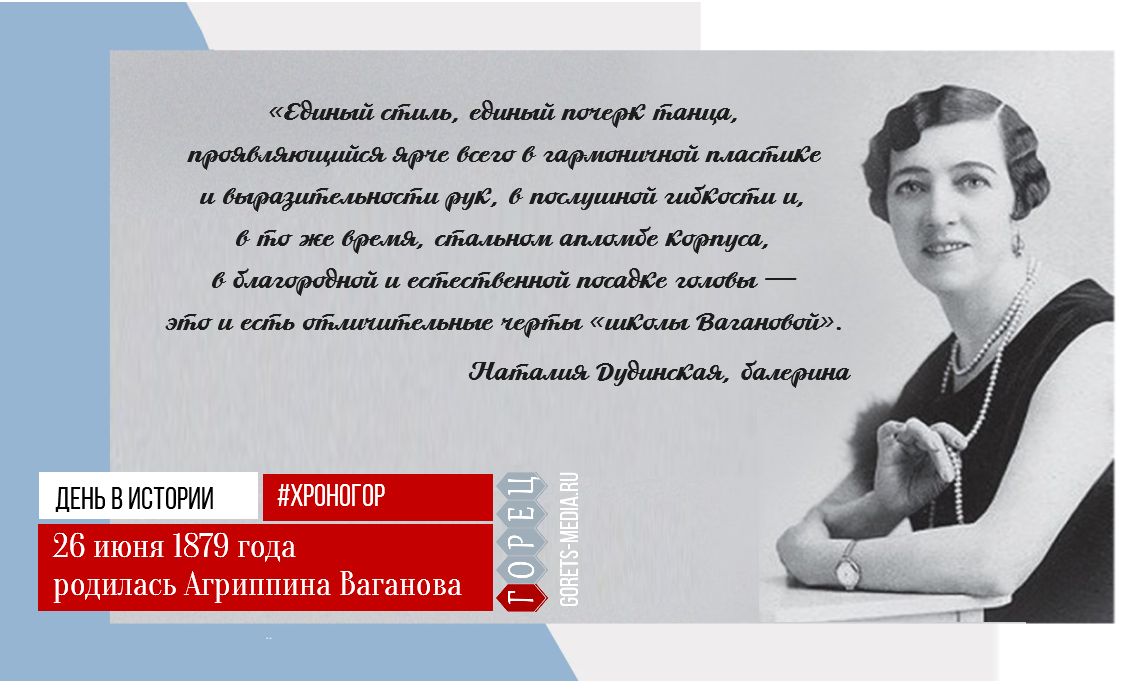 «Единый стиль, единый почерк танца, проявляющийся ярче всего в гармоничной пластике и выразительности рук, в послушной гибкости и, в то же время, стальном апломбе корпуса, в благородной и естественной посадке головы — это и есть отличительные черты «школы Вагановой».

Наталия Дудинская, балерина

ДЕНЬ В ИСТОРИИ

#ХРОНОГОР

26 июня 1879 года родилась Агриппина Ваганова

ГОРЕЦ

GORETS-MEDIA.RU